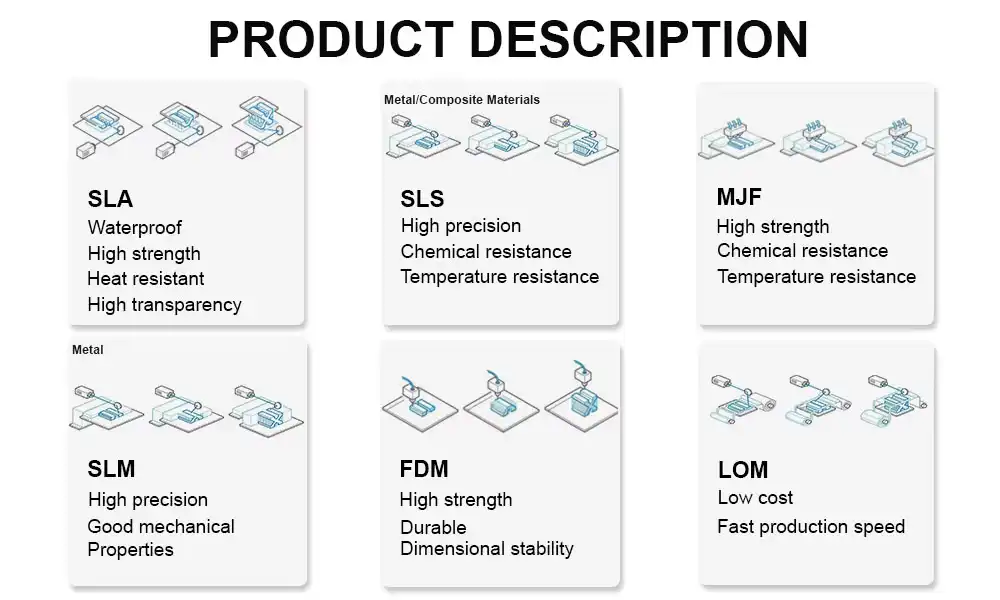 PRODUCT DESCRIPTION

SLA
Waterproof
High strength
Heat resistant
High transparency

Metal/Composite Materials

SLS
High precision
Chemical resistance
Temperature resistance

MJF
High strength
Chemical resistance
Temperature resistance

Metal

SLM
High precision
Good mechanical
Properties

FDM
High strength
Durable
Dimensional stability

LOM
Low cost
Fast production speed